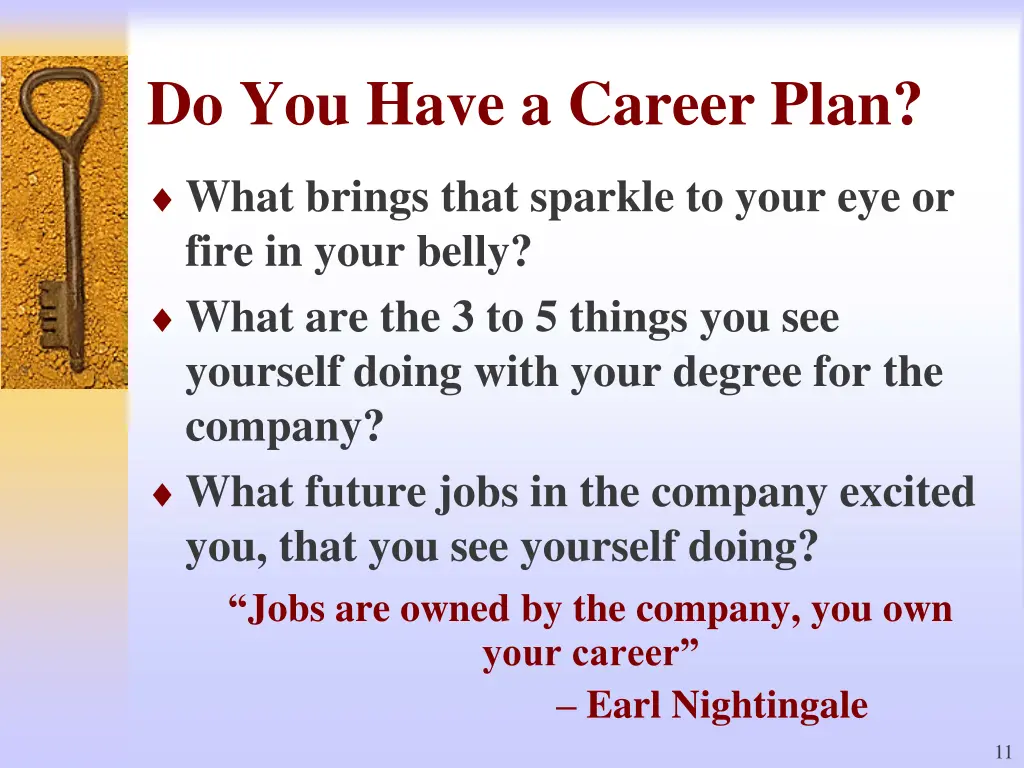 Do You Have a Career Plan?

♦ What brings that sparkle to your eye or fire in your belly?

♦ What are the 3 to 5 things you see yourself doing with your degree for the company?

♦ What future jobs in the company excited you, that you see yourself doing?

“Jobs are owned by the company, you own your career”

– Earl Nightingale

11